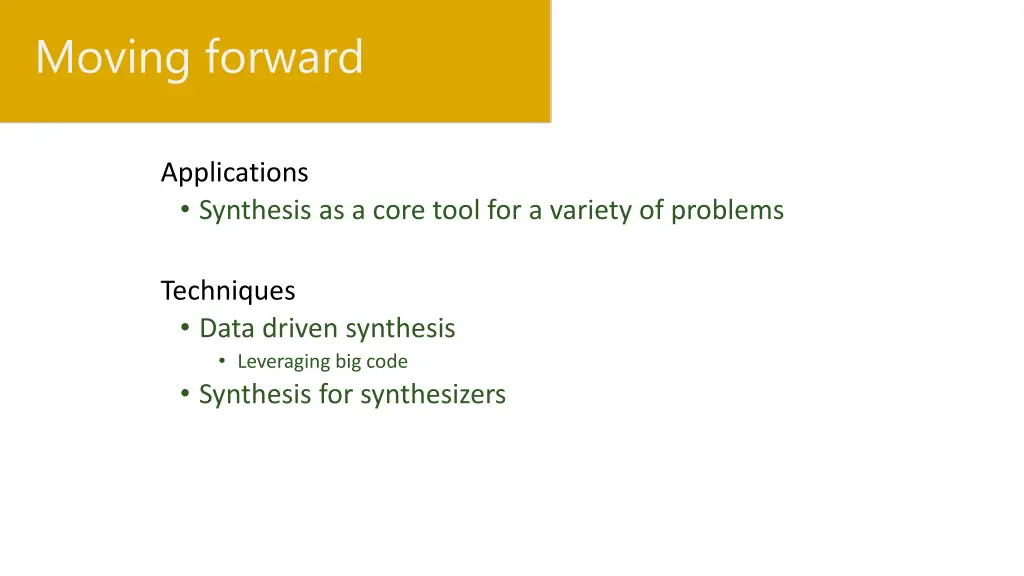 Moving forward

Applications
• Synthesis as a core tool for a variety of problems

Techniques
• Data driven synthesis
  • Leveraging big code
• Synthesis for synthesizers